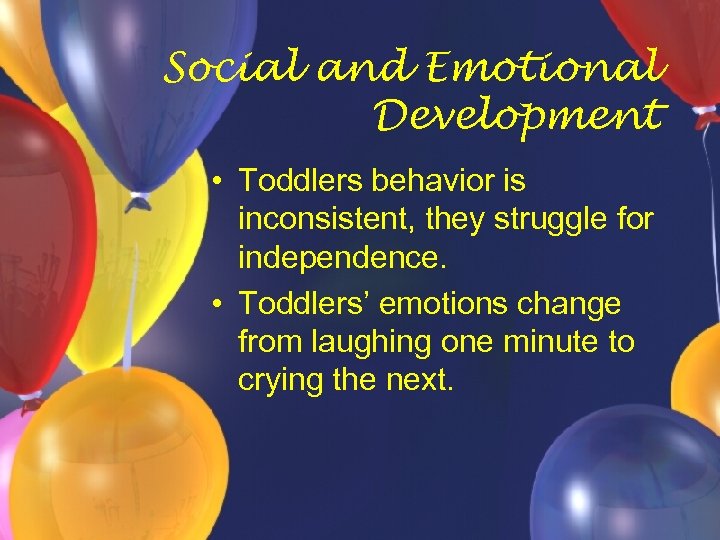 Social and Emotional Development

• Toddlers behavior is inconsistent, they struggle for independence.
• Toddlers’ emotions change from laughing one minute to crying the next.